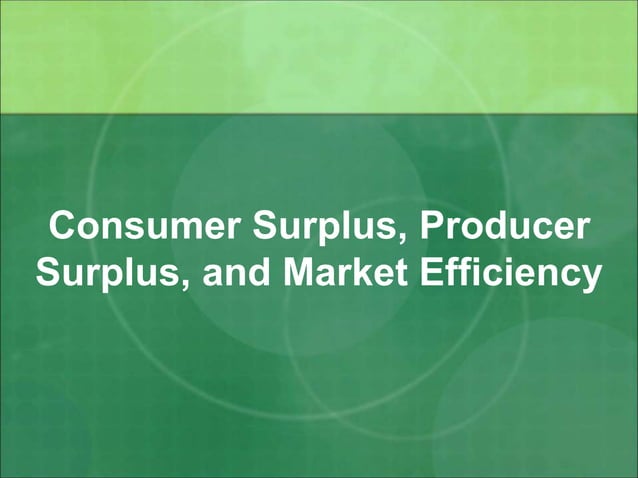 Consumer Surplus, Producer Surplus, and Market Efficiency